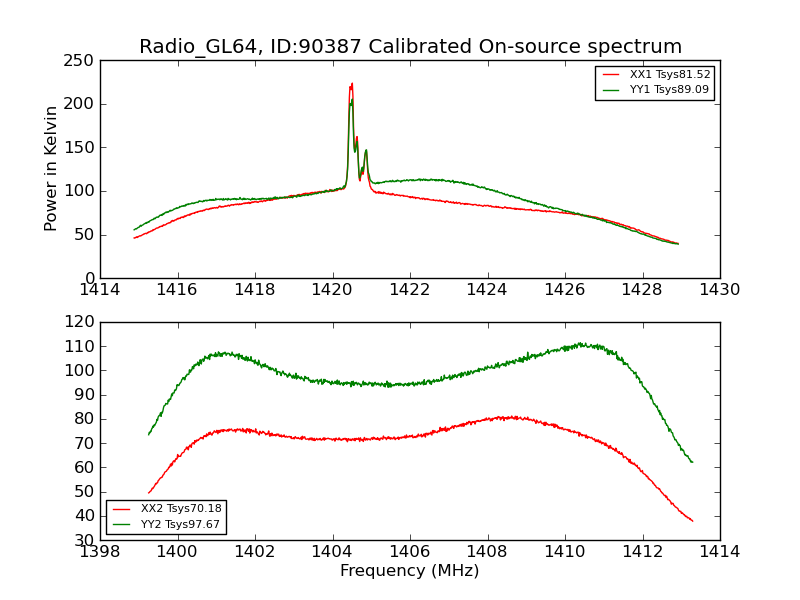 Radio_GL64, ID:90387 Calibrated On-source spectrum

XX1 Tsys81.52
YY1 Tsys89.09

Power in Kelvin

250
200
150
100
50
0

1414 1416 1418 1420 1422 1424 1426 1428 1430

120
110
100
90
80
70
60
50
40
30

XX2 Tsys70.18
YY2 Tsys97.67

1398 1400 1402 1404 1406 1408 1410 1412 1414

Frequency (MHz)